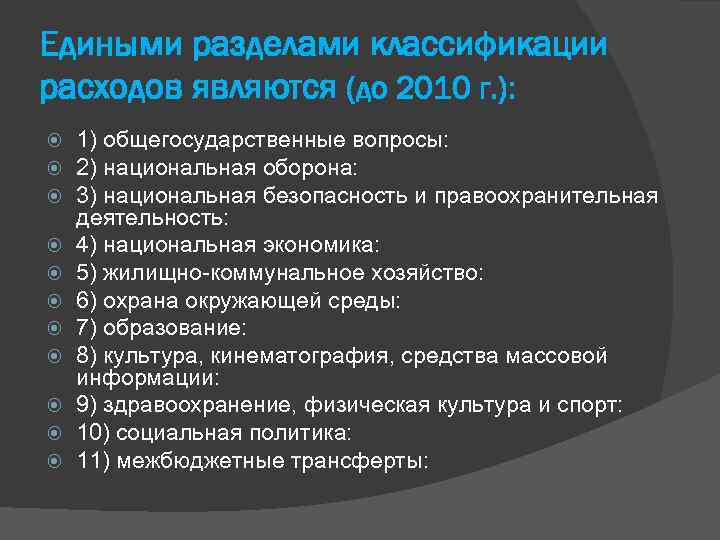 Едиными разделами классификации расходов являются (до 2010 г.):

1) общегосударственные вопросы:
2) национальная оборона:
3) национальная безопасность и правоохранительная деятельность:
4) национальная экономика:
5) жилищно-коммунальное хозяйство:
6) охрана окружающей среды:
7) образование:
8) культура, кинематография, средства массовой информации:
9) здравоохранение, физическая культура и спорт:
10) социальная политика:
11) межбюджетные трансферты: